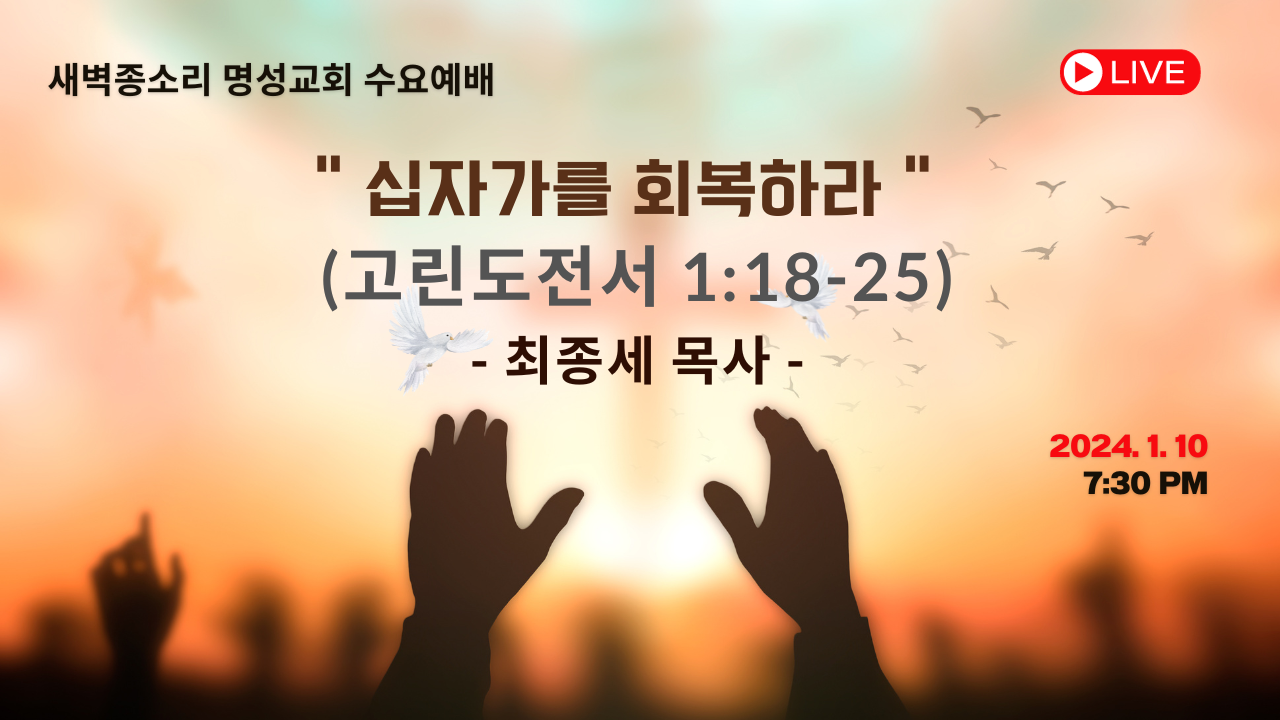 새벽종소리 명성교회 수요예배

LIVE

" 십자가를 회복하라 "
(고린도전서 1:18-25)
- 최종세 목사 -

2024. 1. 10
7:30 PM